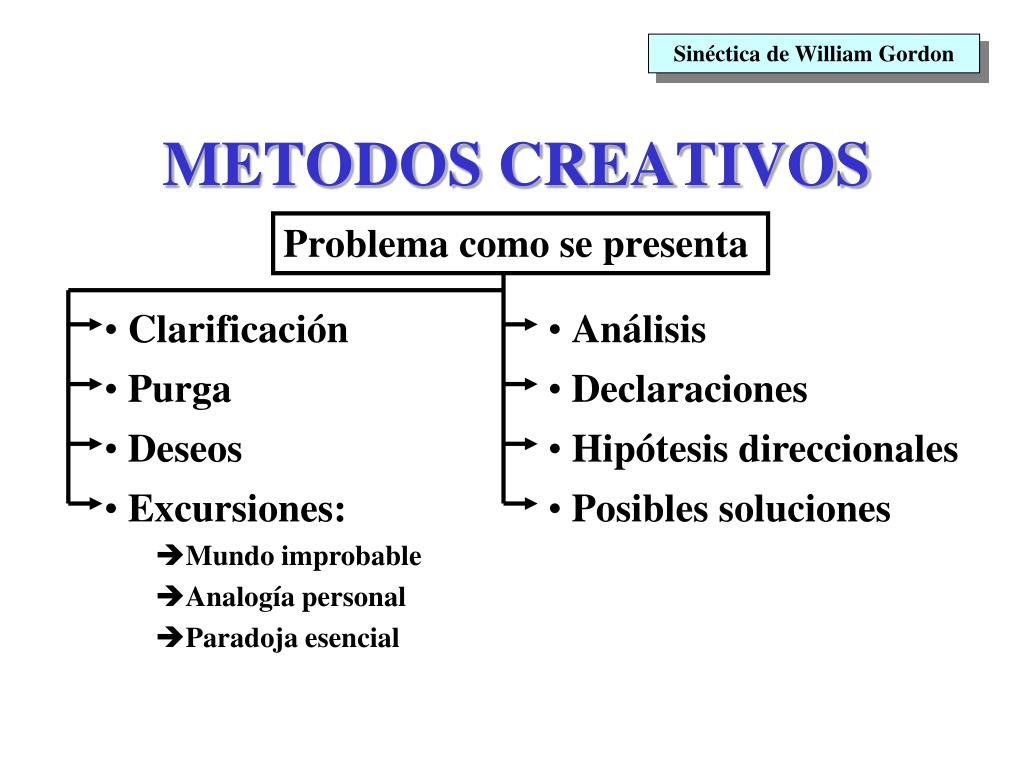 Sinéctica de William Gordon

METODOS CREATIVOS

Problema como se presenta

• Clarificación
• Purga
• Deseos
• Excursiones:
➔Mundo improbable
➔Analogía personal
➔Paradoja esencial

• Análisis
• Declaraciones
• Hipótesis direccionales
• Posibles soluciones